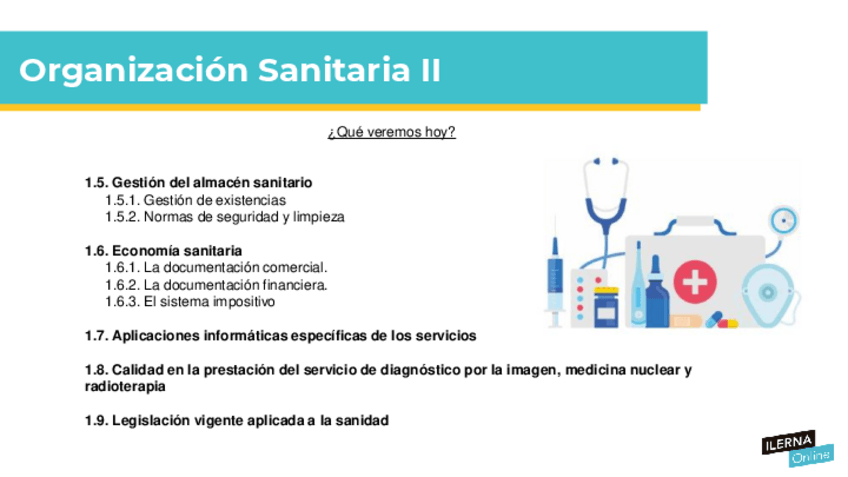 Organización Sanitaria II

¿Qué veremos hoy?

1.5. Gestión del almacén sanitario
1.5.1. Gestión de existencias
1.5.2. Normas de seguridad y limpieza

1.6. Economía sanitaria
1.6.1. La documentación comercial.
1.6.2. La documentación financiera.
1.6.3. El sistema impositivo

1.7. Aplicaciones informáticas específicas de los servicios

1.8. Calidad en la prestación del servicio de diagnóstico por la imagen, medicina nuclear y radioterapia

1.9. Legislación vigente aplicada a la sanidad

ILERNA Online